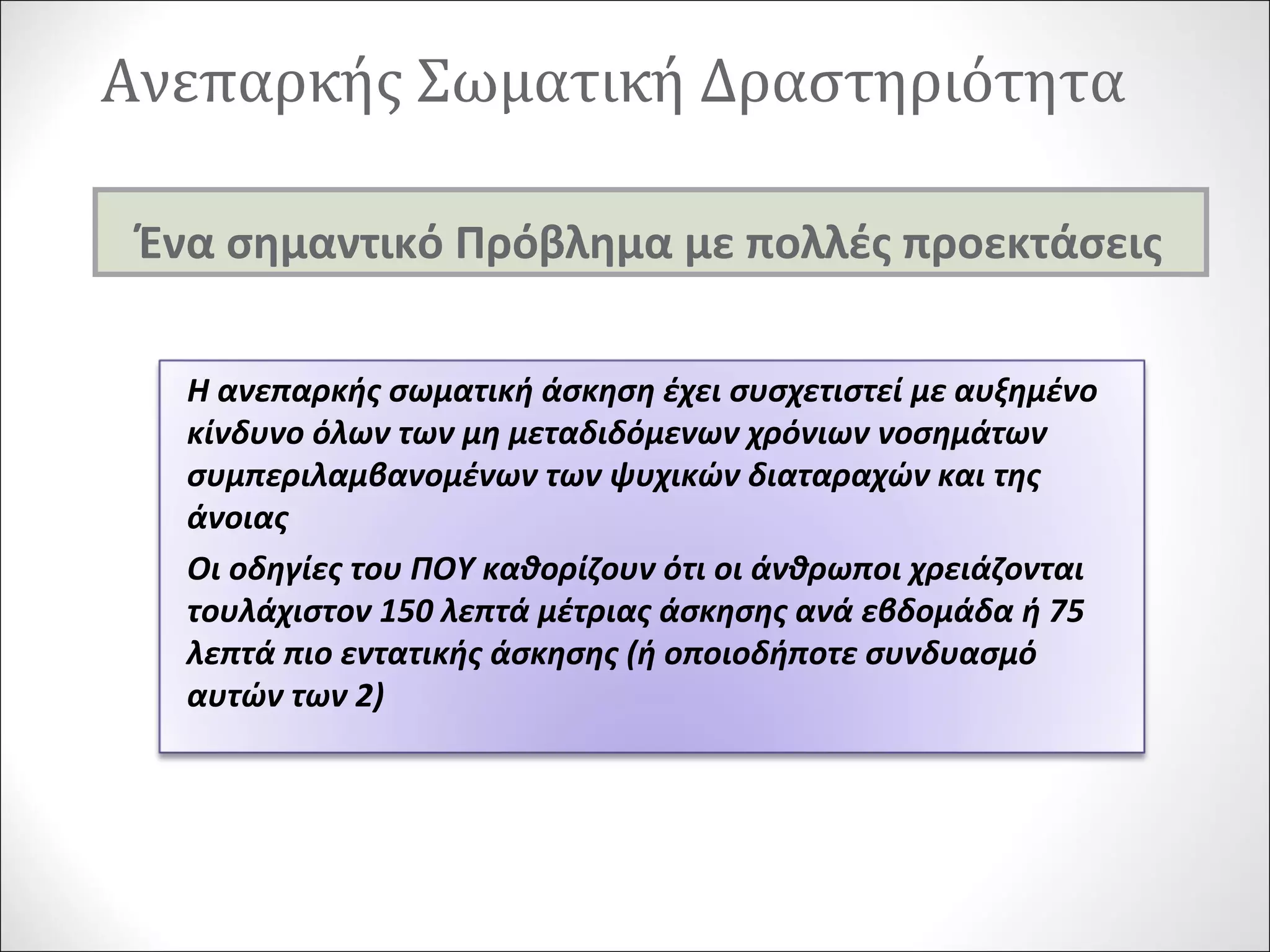 Ανεπαρκής Σωματική Δραστηριότητα

Ένα σημαντικό Πρόβλημα με πολλές προεκτάσεις

Η ανεπαρκής σωματική άσκηση έχει συσχετιστεί με αυξημένο κίνδυνο όλων των μη μεταδιδόμενων χρόνιων νοσημάτων συμπεριλαμβανομένων των ψυχικών διαταραχών και της άνοιας

Οι οδηγίες του ΠΟΥ καθορίζουν ότι οι άνθρωποι χρειάζονται τουλάχιστον 150 λεπτά μέτριας άσκησης ανά εβδομάδα ή 75 λεπτά πιο εντατικής άσκησης (ή οποιοδήποτε συνδυασμό αυτών των 2)